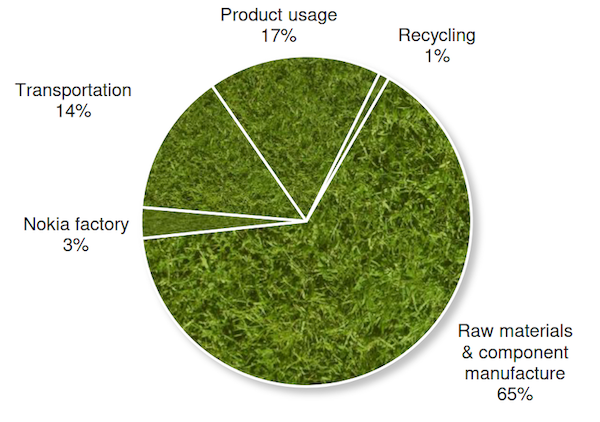 Product usage
17%

Recycling
1%

Transportation
14%

Nokia factory
3%

Raw materials & component manufacture
65%